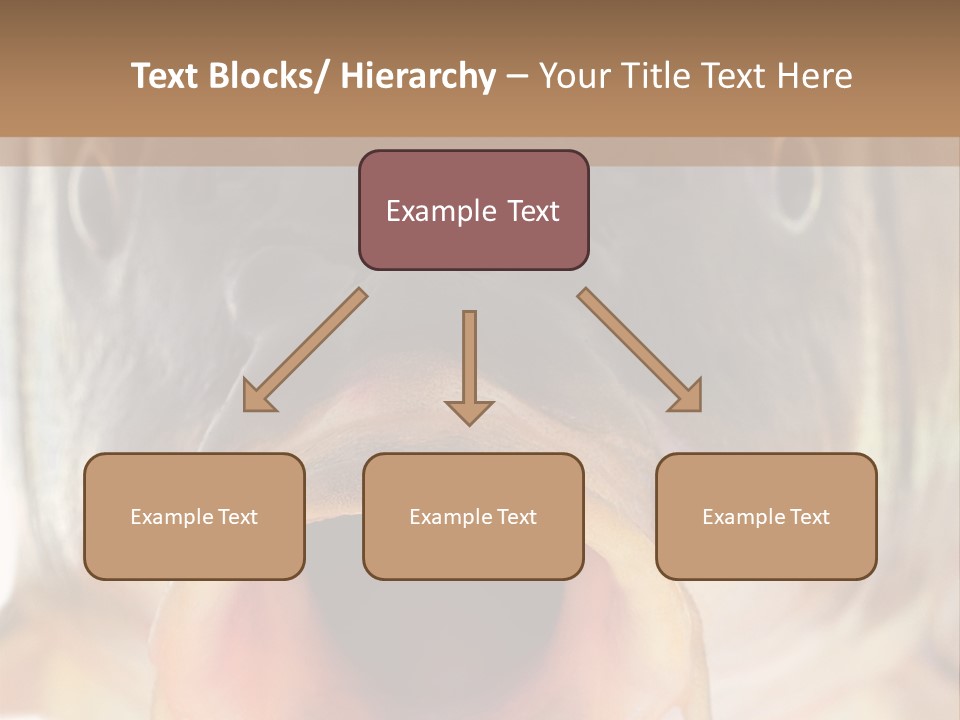 Text Blocks/ Hierarchy – Your Title Text Here

Example Text

Example Text

Example Text

Example Text